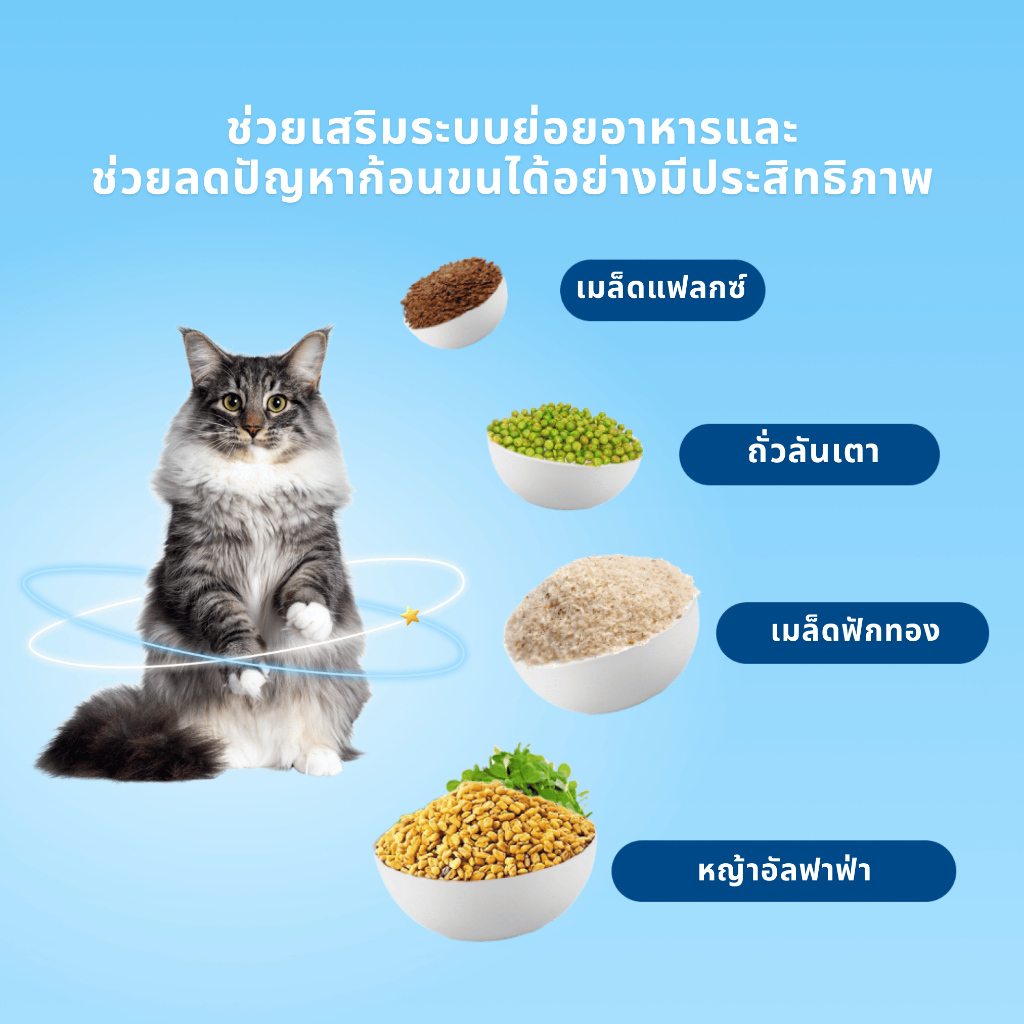 ช่วยเสริมระบบย่อยอาหารและ
ช่วยลดปัญหาก้อนขนได้อย่างมีประสิทธิภาพ

เมล็ดแฟลกซ์

ถั่วลันเตา

เมล็ดฟักทอง

หญ้าอัลฟาฟ่า